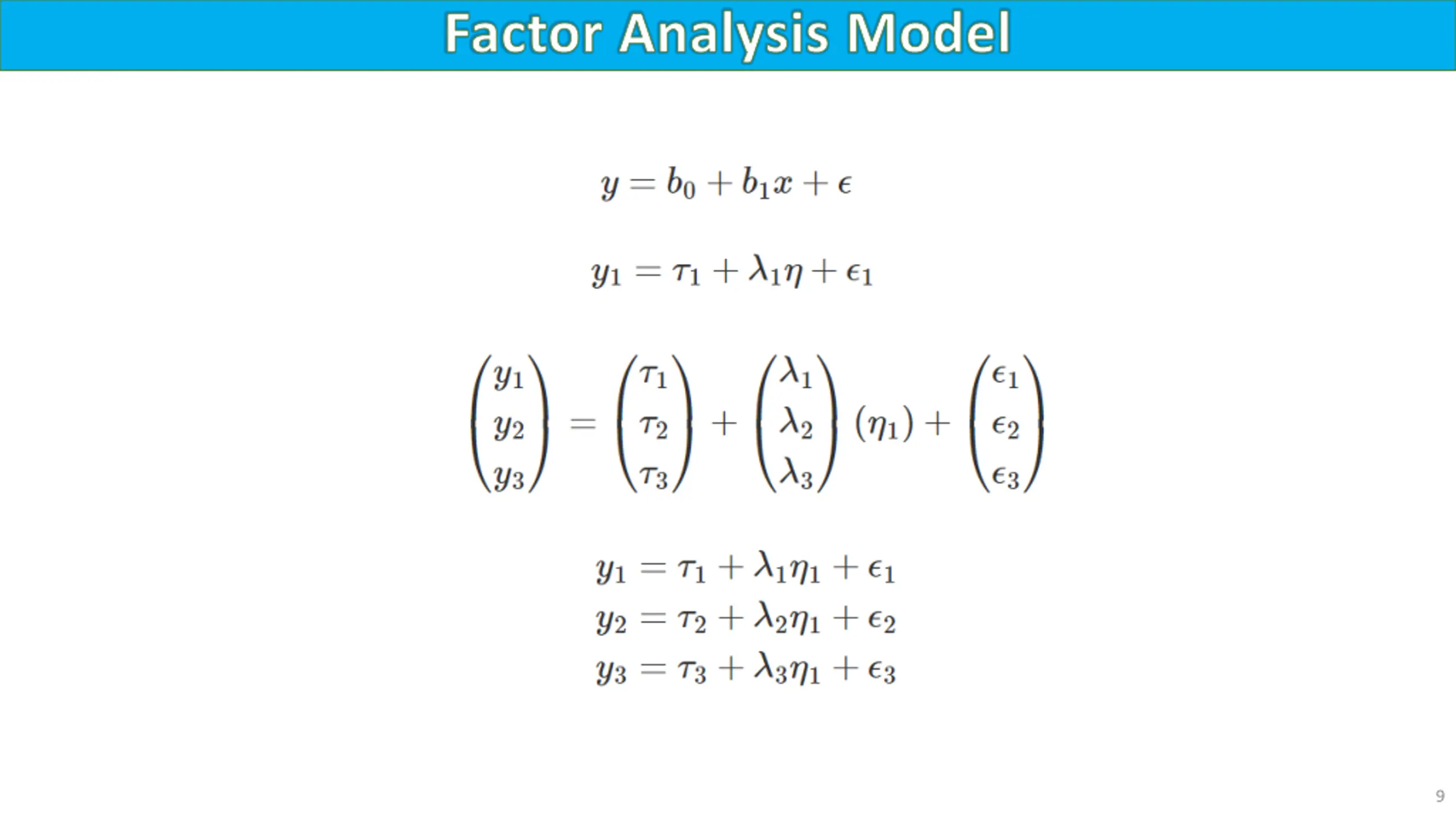 Factor Analysis Model

$y = b_0 + b_1 x + \epsilon$

$y_1 = \tau_1 + \lambda_1 \eta + \epsilon_1$

$\begin{pmatrix} y_1 \\ y_2 \\ y_3 \end{pmatrix} = \begin{pmatrix} \tau_1 \\ \tau_2 \\ \tau_3 \end{pmatrix} + \begin{pmatrix} \lambda_1 \\ \lambda_2 \\ \lambda_3 \end{pmatrix} (\eta_1) + \begin{pmatrix} \epsilon_1 \\ \epsilon_2 \\ \epsilon_3 \end{pmatrix}$

$y_1 = \tau_1 + \lambda_1 \eta_1 + \epsilon_1$
$y_2 = \tau_2 + \lambda_2 \eta_1 + \epsilon_2$
$y_3 = \tau_3 + \lambda_3 \eta_1 + \epsilon_3$

9